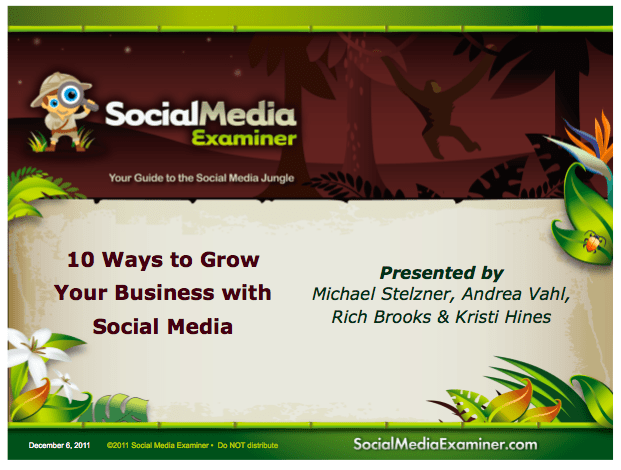 SocialMedia Examiner

Your Guide to the Social Media Jungle

10 Ways to Grow Your Business with Social Media

Presented by
Michael Stelzner, Andrea Vahl, Rich Brooks & Kristi Hines

December 6, 2011 ©2011 Social Media Examiner • Do NOT distribute

SocialMediaExaminer.com